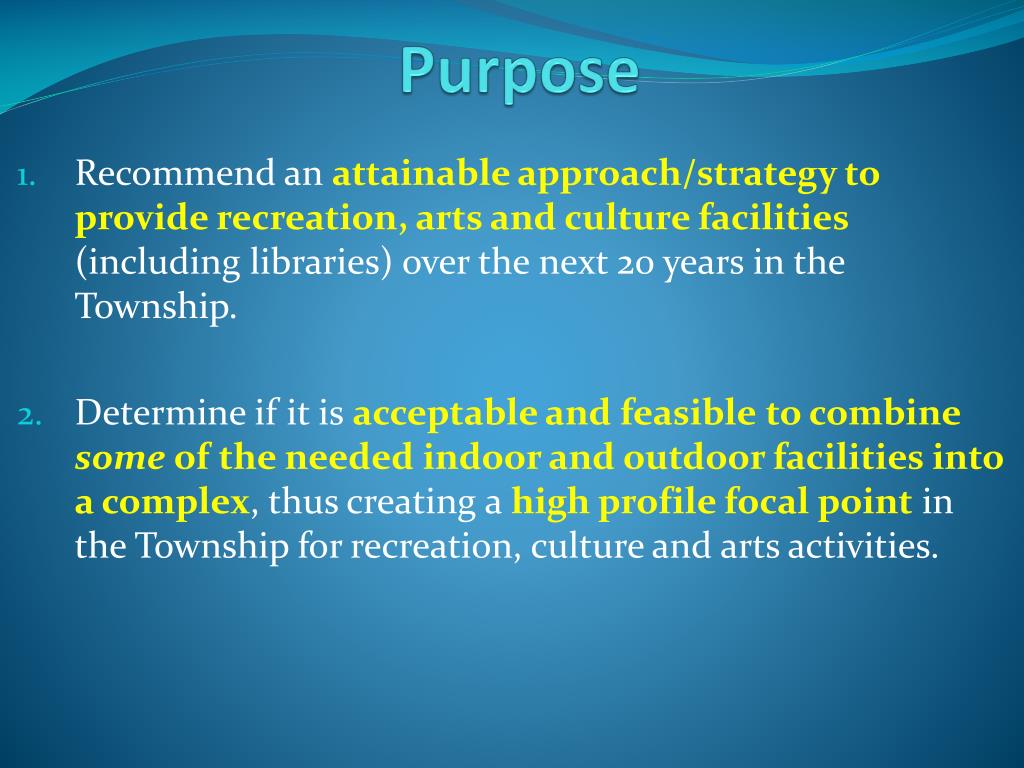 Purpose

1. Recommend an attainable approach/strategy to provide recreation, arts and culture facilities (including libraries) over the next 20 years in the Township.

2. Determine if it is acceptable and feasible to combine some of the needed indoor and outdoor facilities into a complex, thus creating a high profile focal point in the Township for recreation, culture and arts activities.